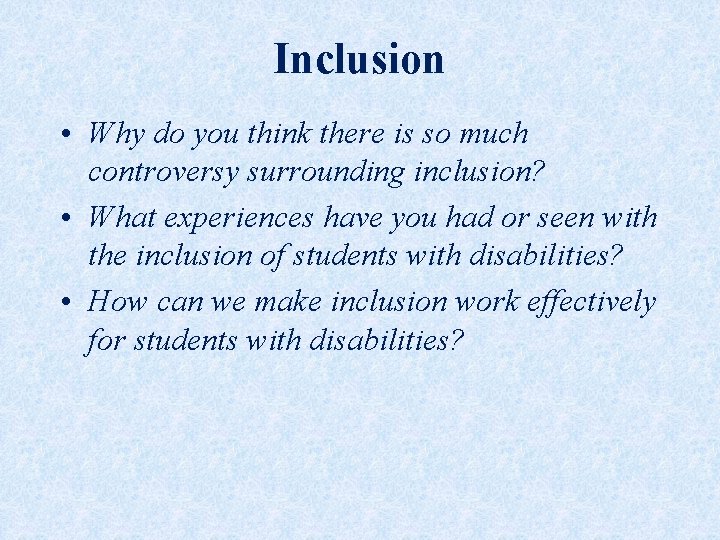 Inclusion

• Why do you think there is so much controversy surrounding inclusion?

• What experiences have you had or seen with the inclusion of students with disabilities?

• How can we make inclusion work effectively for students with disabilities?